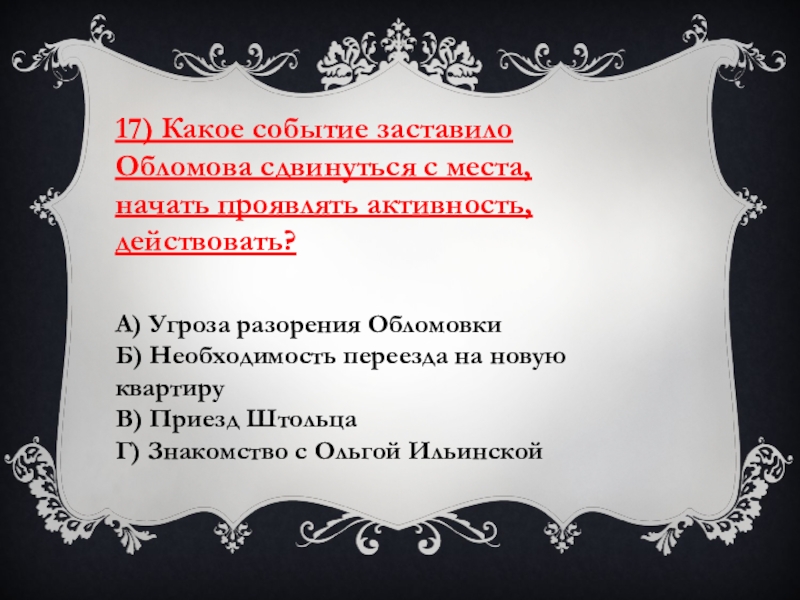 17) Какое событие заставило Обломова сдвинуться с места, начать проявлять активность, действовать?

А) Угроза разорения Обломовки
Б) Необходимость переезда на новую квартиру
В) Приезд Штольца
Г) Знакомство с Ольгой Ильинской